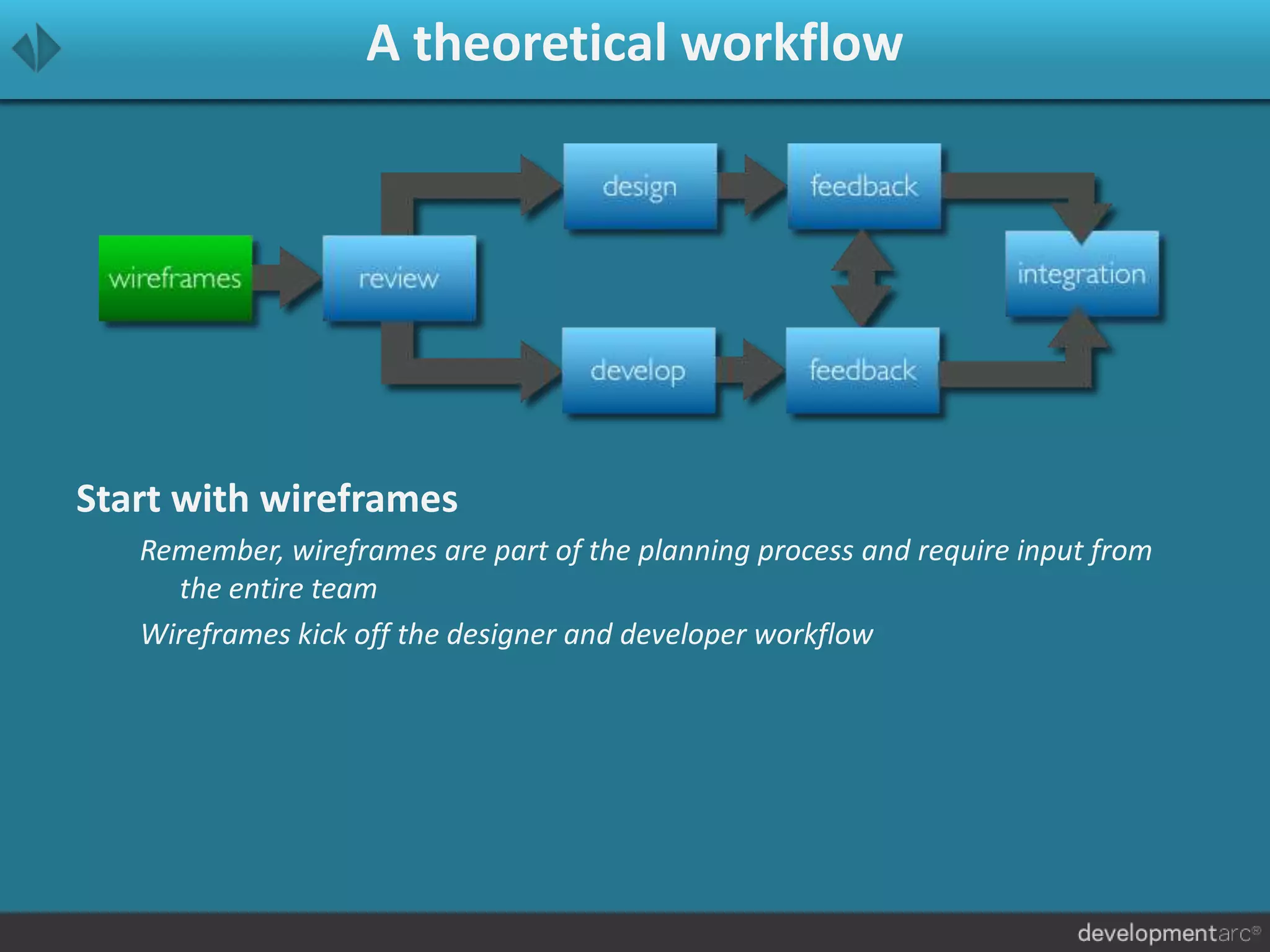 A theoretical workflow

wireframes

review

design

feedback

develop

feedback

integration

Start with wireframes

Remember, wireframes are part of the planning process and require input from the entire team

Wireframes kick off the designer and developer workflow

developmentarc®